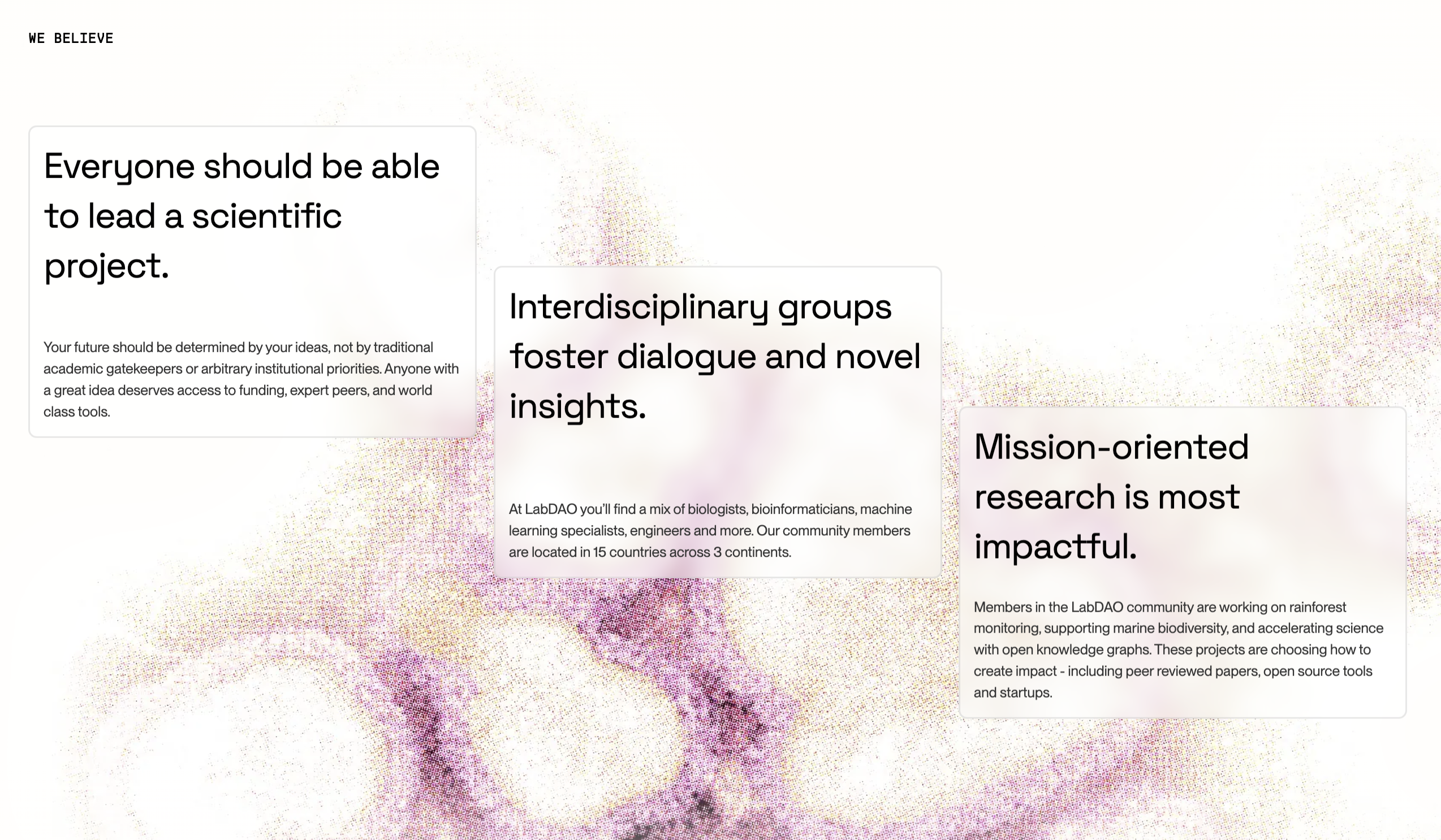 WE BELIEVE

Everyone should be able to lead a scientific project.

Your future should be determined by your ideas, not by traditional academic gatekeepers or arbitrary institutional priorities. Anyone with a great idea deserves access to funding, expert peers, and world class tools.

Interdisciplinary groups foster dialogue and novel insights.

At LabDAO you'll find a mix of biologists, bioinformaticians, machine learning specialists, engineers and more. Our community members are located in 15 countries across 3 continents.

Mission-oriented research is most impactful.

Members in the LabDAO community are working on rainforest monitoring, supporting marine biodiversity, and accelerating science with open knowledge graphs. These projects are choosing how to create impact - including peer reviewed papers, open source tools and startups.